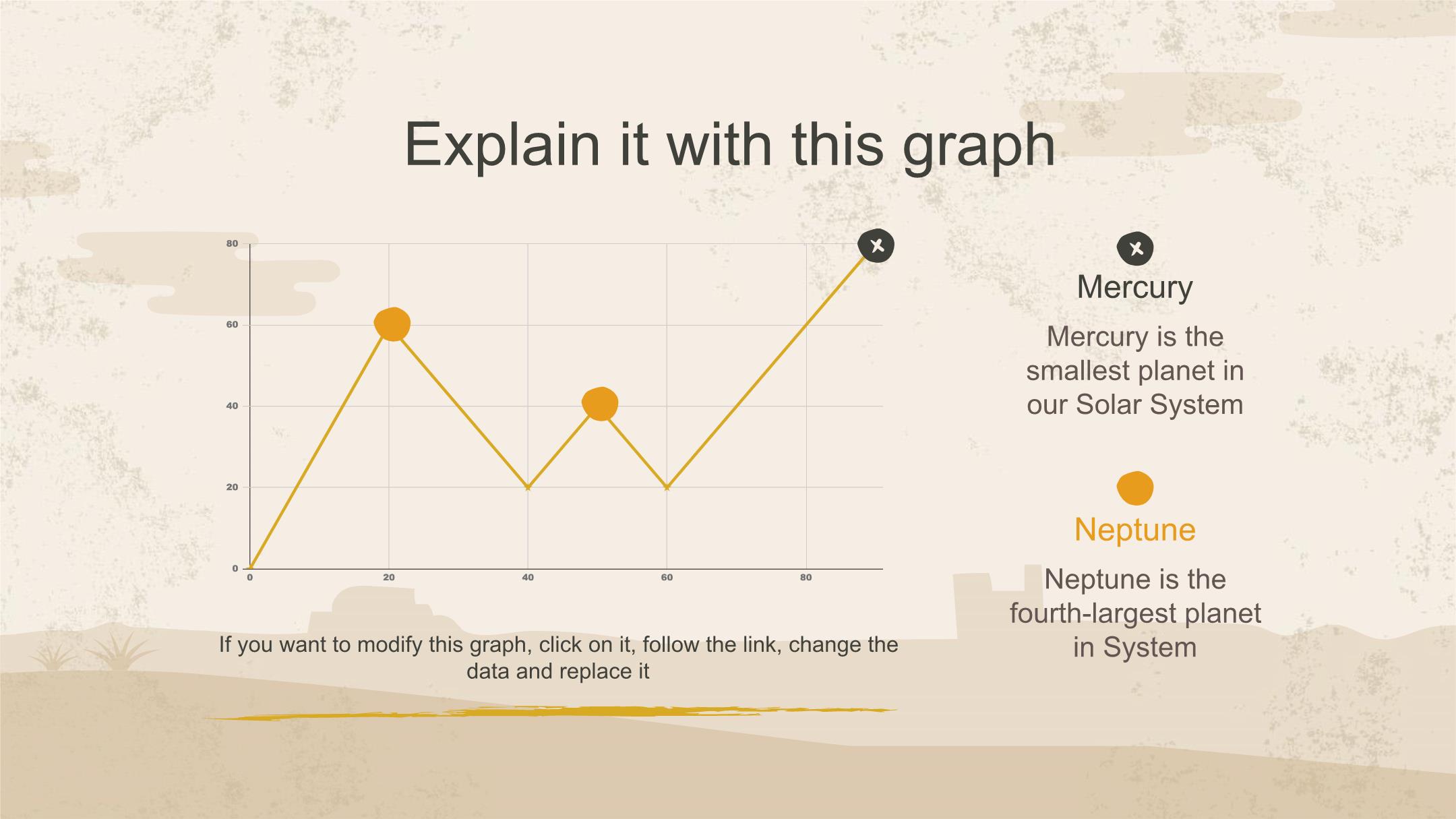 Explain it with this graph

80
60
40
20
0
0
20
40
60
80

If you want to modify this graph, click on it, follow the link, change the data and replace it

Mercury

Mercury is the smallest planet in our Solar System

Neptune

Neptune is the fourth-largest planet in System